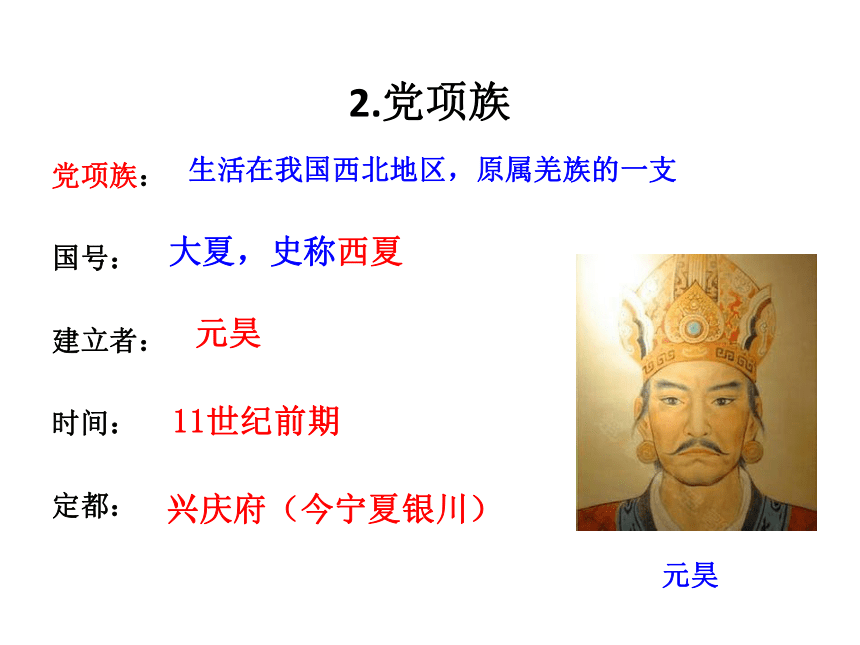 2.党项族

党项族： 生活在我国西北地区，原属羌族的一支

国号： 大夏，史称西夏

建立者： 元昊

时间： 11世纪前期

定都： 兴庆府（今宁夏银川）

元昊